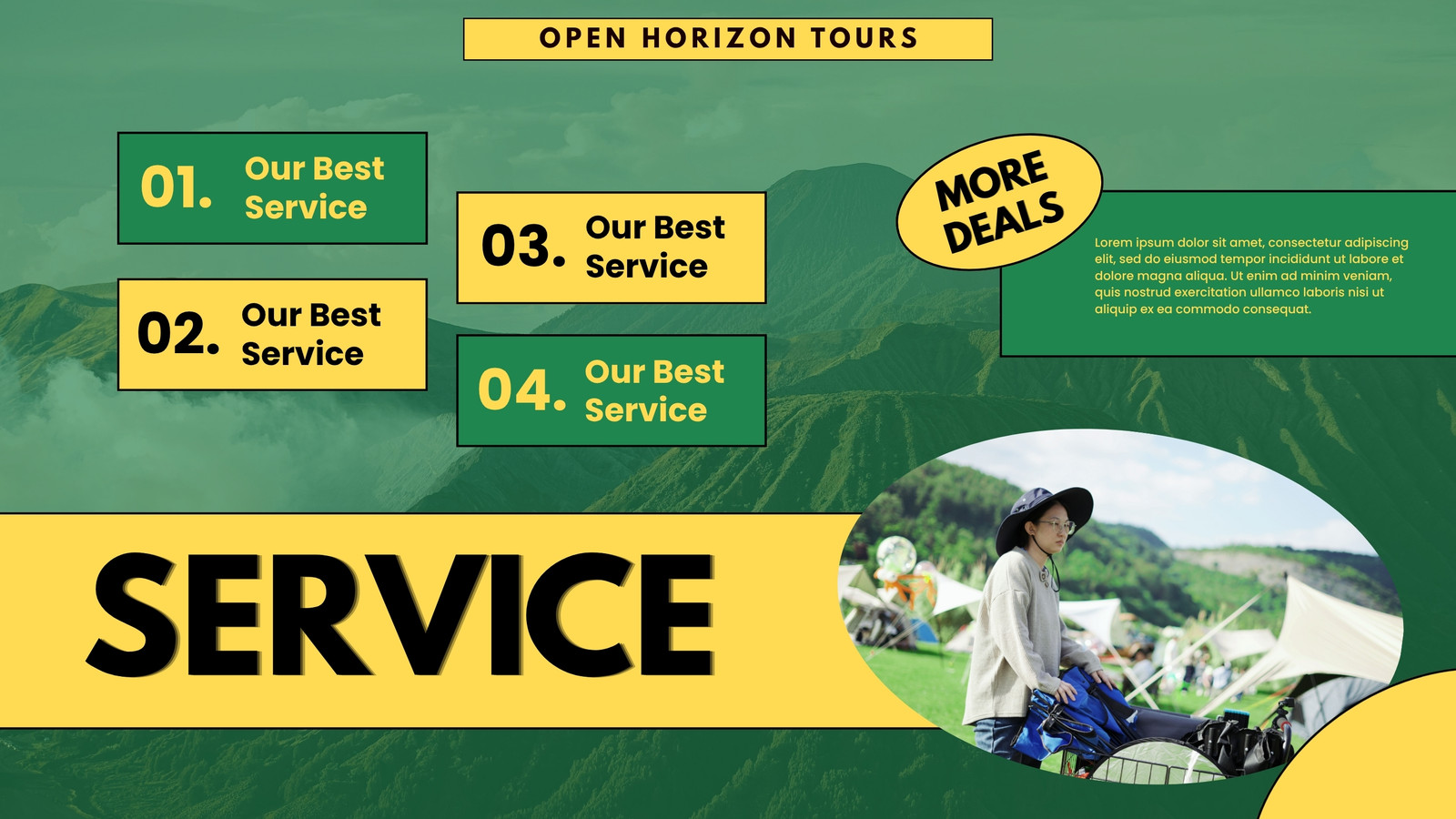 OPEN HORIZON TOURS

01. Our Best Service

02. Our Best Service

03. Our Best Service

04. Our Best Service

MORE DEALS

Lorem ipsum dolor sit amet, consectetur adipiscing elit, sed do eiusmod tempor incididunt ut labore et dolore magna aliqua. Ut enim ad minim veniam, quis nostrud exercitation ullamco laboris nisi ut aliquip ex ea commodo consequat.

SERVICE